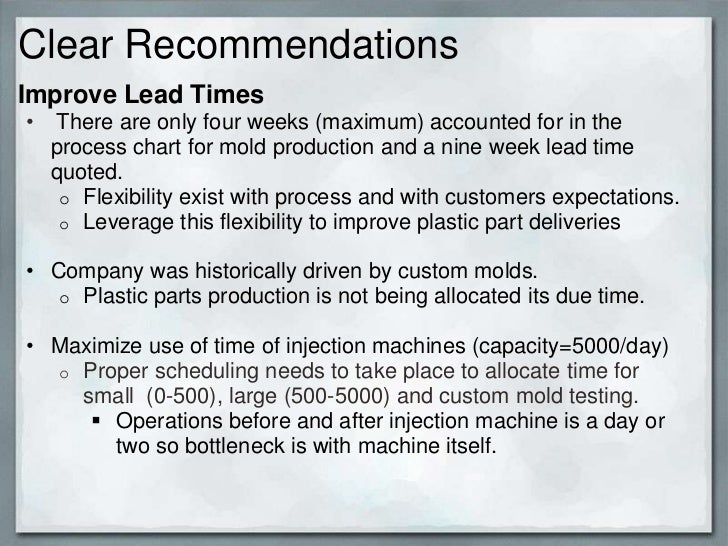 Clear Recommendations

Improve Lead Times

• There are only four weeks (maximum) accounted for in the process chart for mold production and a nine week lead time quoted.
  o Flexibility exist with process and with customers expectations.
  o Leverage this flexibility to improve plastic part deliveries

• Company was historically driven by custom molds.
  o Plastic parts production is not being allocated its due time.

• Maximize use of time of injection machines (capacity=5000/day)
  o Proper scheduling needs to take place to allocate time for small (0-500), large (500-5000) and custom mold testing.
    ▪ Operations before and after injection machine is a day or two so bottleneck is with machine itself.